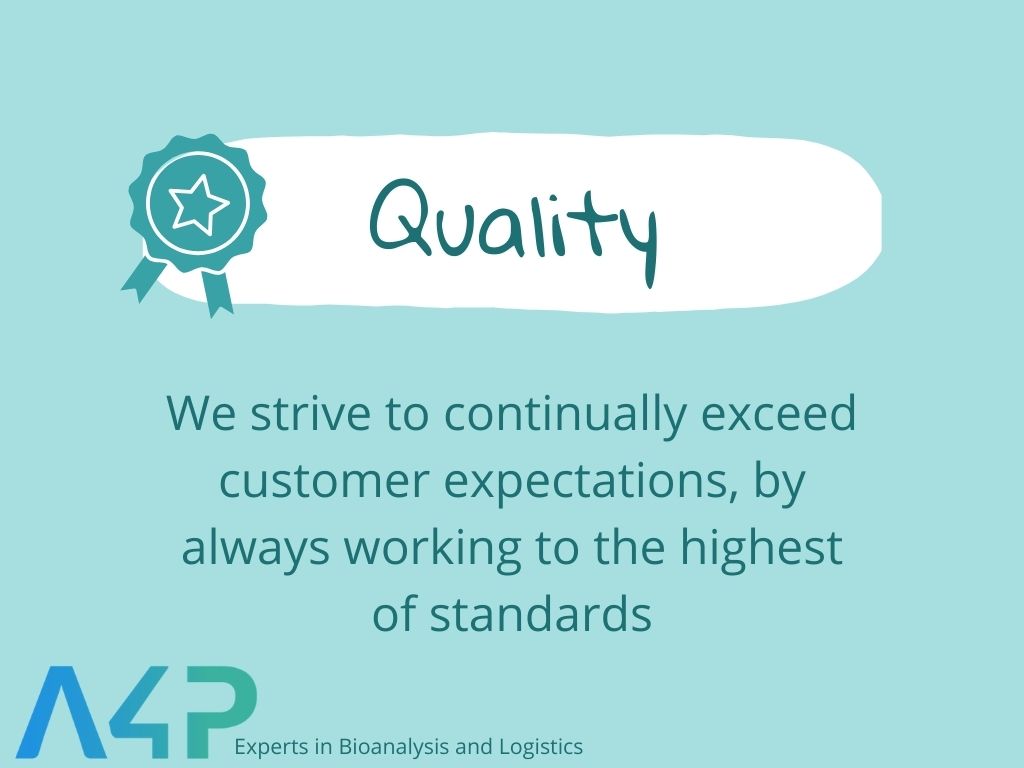 Quality

We strive to continually exceed customer expectations, by always working to the highest of standards

A4P

Experts in Bioanalysis and Logistics